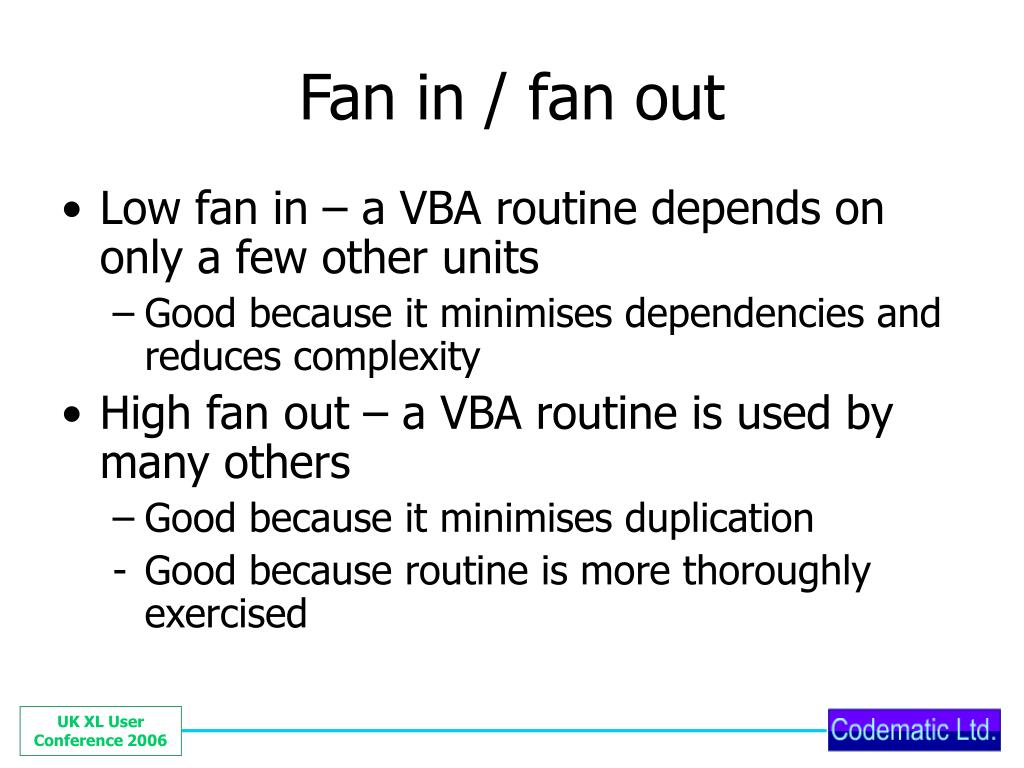 Fan in / fan out

• Low fan in – a VBA routine depends on only a few other units
– Good because it minimises dependencies and reduces complexity
• High fan out – a VBA routine is used by many others
– Good because it minimises duplication
- Good because routine is more thoroughly exercised

UK XL User Conference 2006

Codematic Ltd.